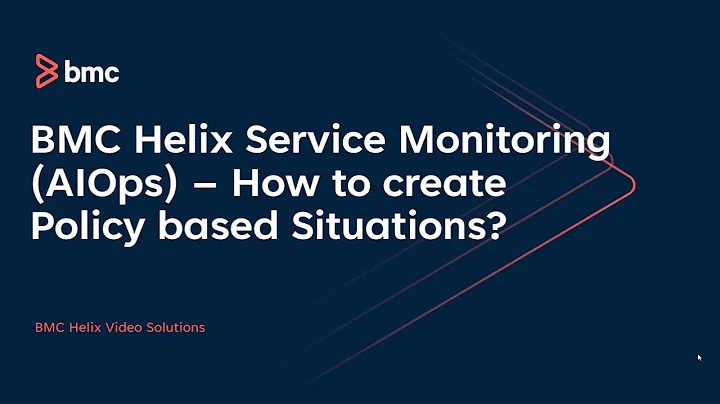 bmc

BMC Helix Service Monitoring (AIOps) – How to create Policy based Situations?

BMC Helix Video Solutions